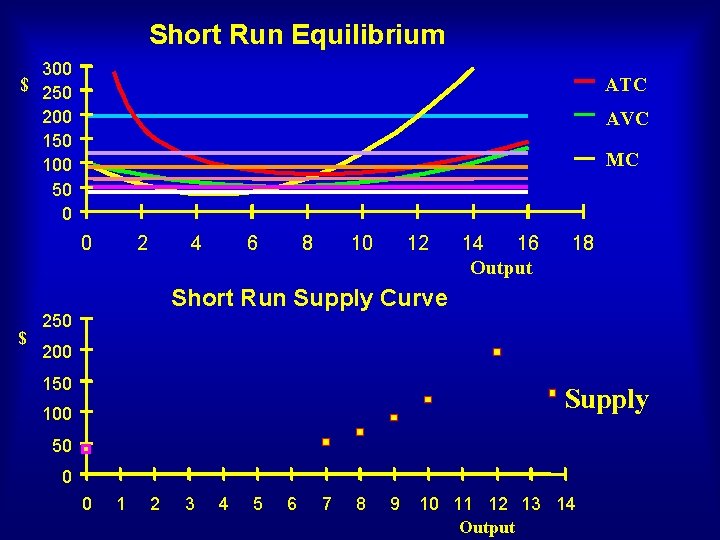 Short Run Equilibrium

$
300
250
200
150
100
50
0

0 2 4 6 8 10 12 14 16 18
Output

ATC
AVC
MC

Short Run Supply Curve

$
250
200
150
100
50
0

0 1 2 3 4 5 6 7 8 9 10 11 12 13 14
Output

Supply